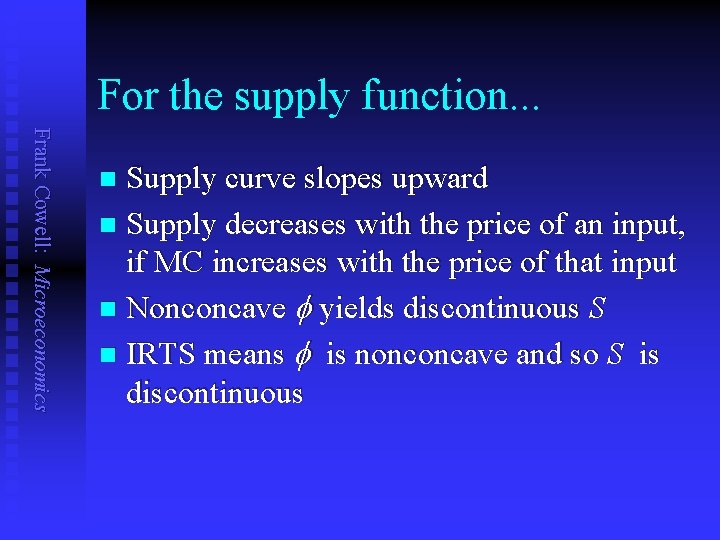 Frank Cowell: Microeconomics

For the supply function...

- Supply curve slopes upward
- Supply decreases with the price of an input, if MC increases with the price of that input
- Nonconcave $\phi$ yields discontinuous $S$
- IRTS means $\phi$ is nonconcave and so $S$ is discontinuous